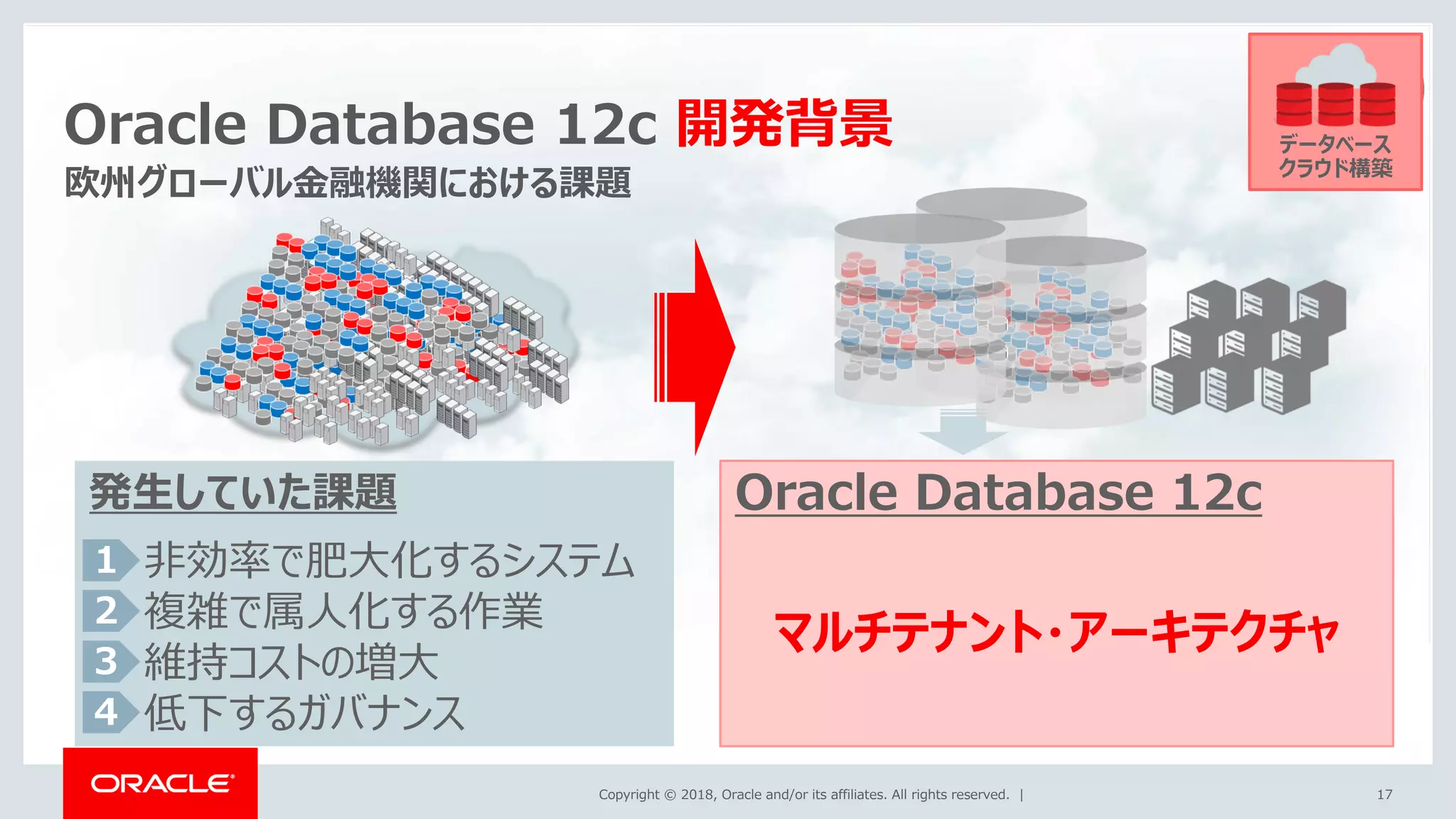 データベース
クラウド構築

Oracle Database 12c 開発背景

欧州グローバル金融機関における課題

発生していた課題

1 非効率で肥大化するシステム
2 複雑で属人化する作業
3 維持コストの増大
4 低下するガバナンス

Oracle Database 12c

マルチテナント・アーキテクチャ

ORACLE

Copyright © 2018, Oracle and/or its affiliates. All rights reserved. |

17